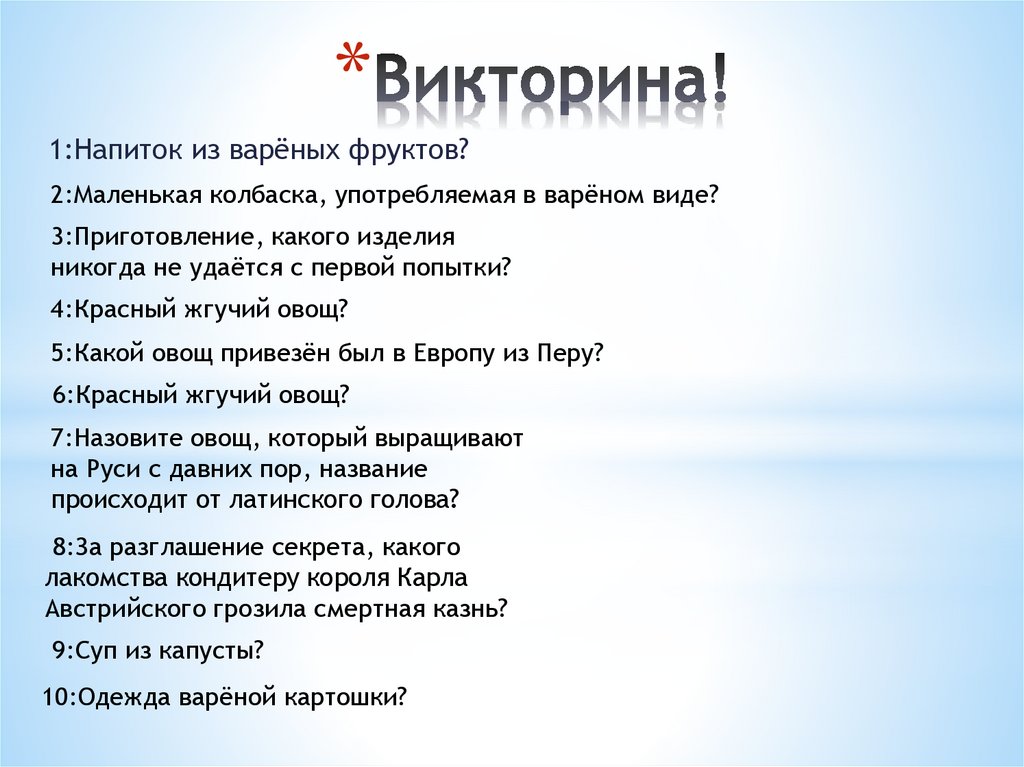 *Викторина!

1:Напиток из варёных фруктов?

2:Маленькая колбаска, употребляемая в варёном виде?

3:Приготовление, какого изделия никогда не удаётся с первой попытки?

4:Красный жгучий овощ?

5:Какой овощ привезён был в Европу из Перу?

6:Красный жгучий овощ?

7:Назовите овощ, который выращивают на Руси с давних пор, название происходит от латинского голова?

8:За разглашение секрета, какого лакомства кондитеру короля Карла Австрийского грозила смертная казнь?

9:Суп из капусты?

10:Одежда варёной картошки?